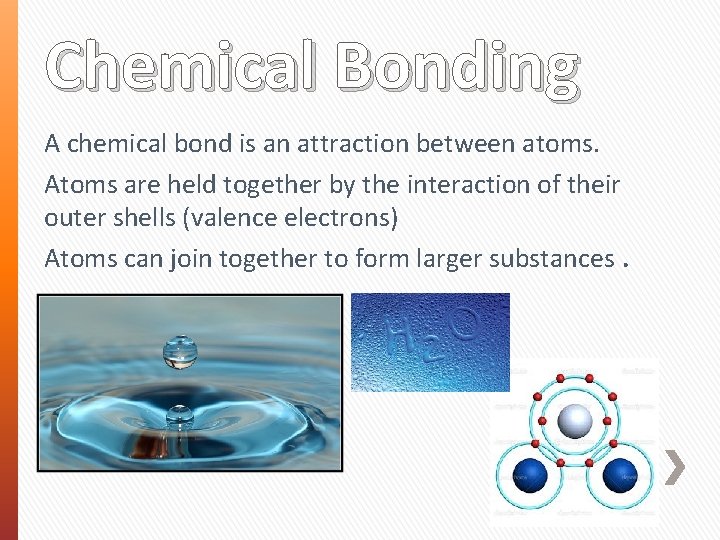 Chemical Bonding

A chemical bond is an attraction between atoms.

Atoms are held together by the interaction of their outer shells (valence electrons)

Atoms can join together to form larger substances .

$H_2O$